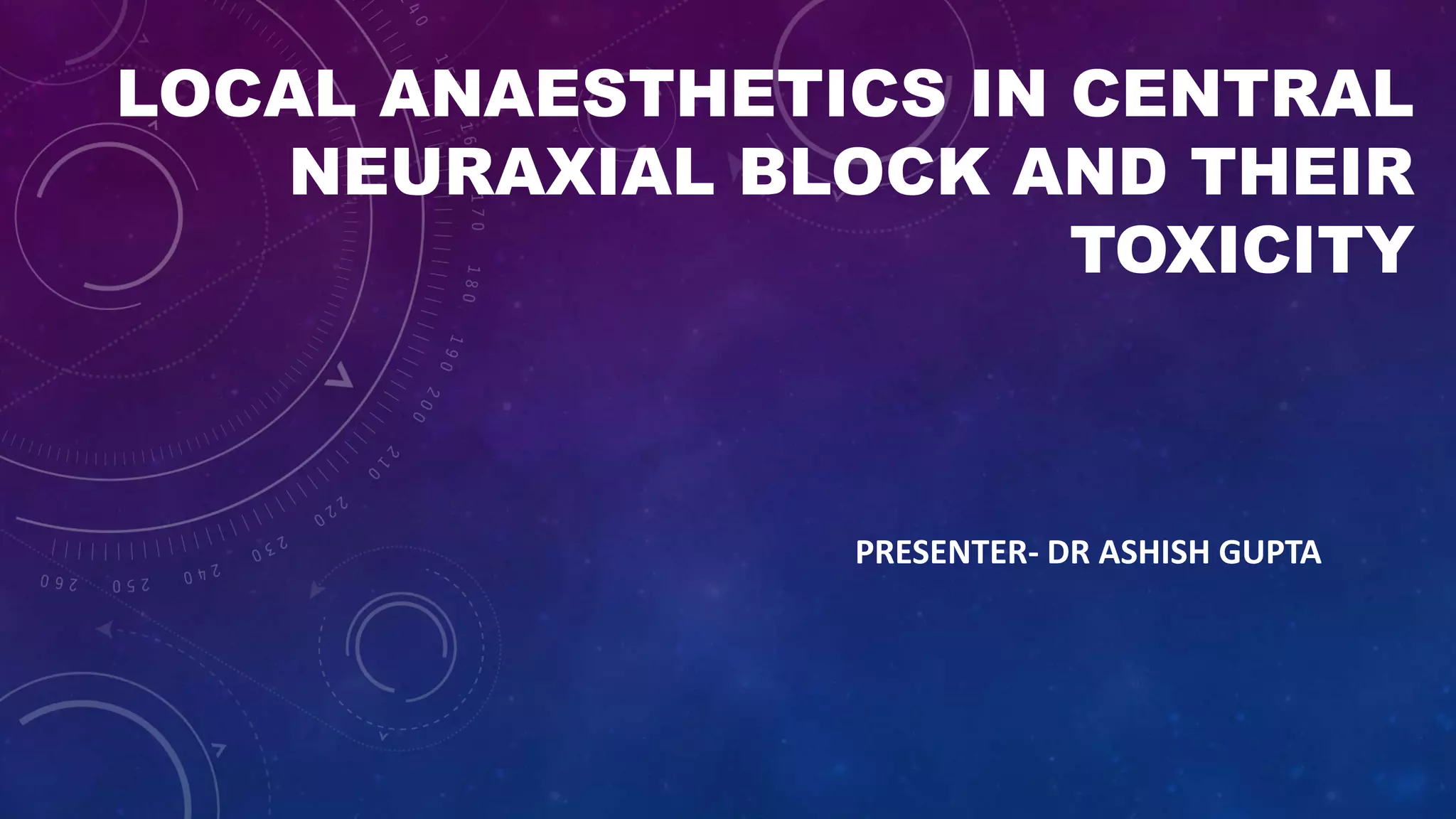 LOCAL ANAESTHETICS IN CENTRAL NEURAXIAL BLOCK AND THEIR TOXICITY

PRESENTER- DR ASHISH GUPTA